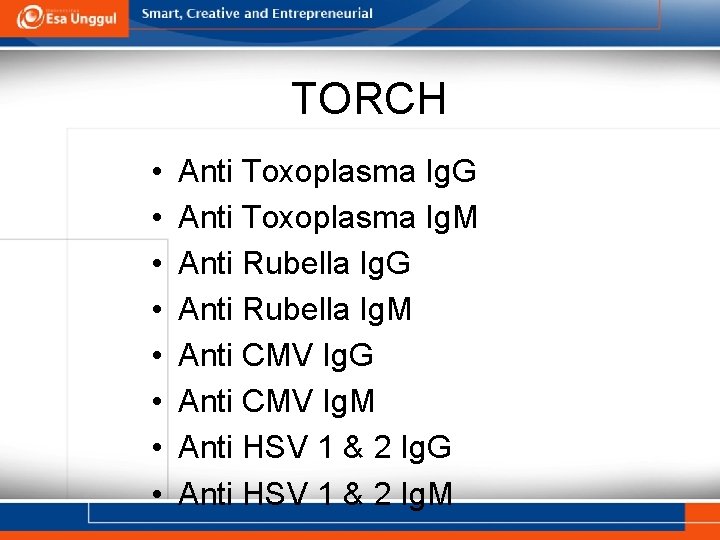 Esa Unggul

Smart, Creative and Entrepreneurial

TORCH

• Anti Toxoplasma IgG
• Anti Toxoplasma IgM
• Anti Rubella IgG
• Anti Rubella IgM
• Anti CMV IgG
• Anti CMV IgM
• Anti HSV 1 & 2 IgG
• Anti HSV 1 & 2 IgM